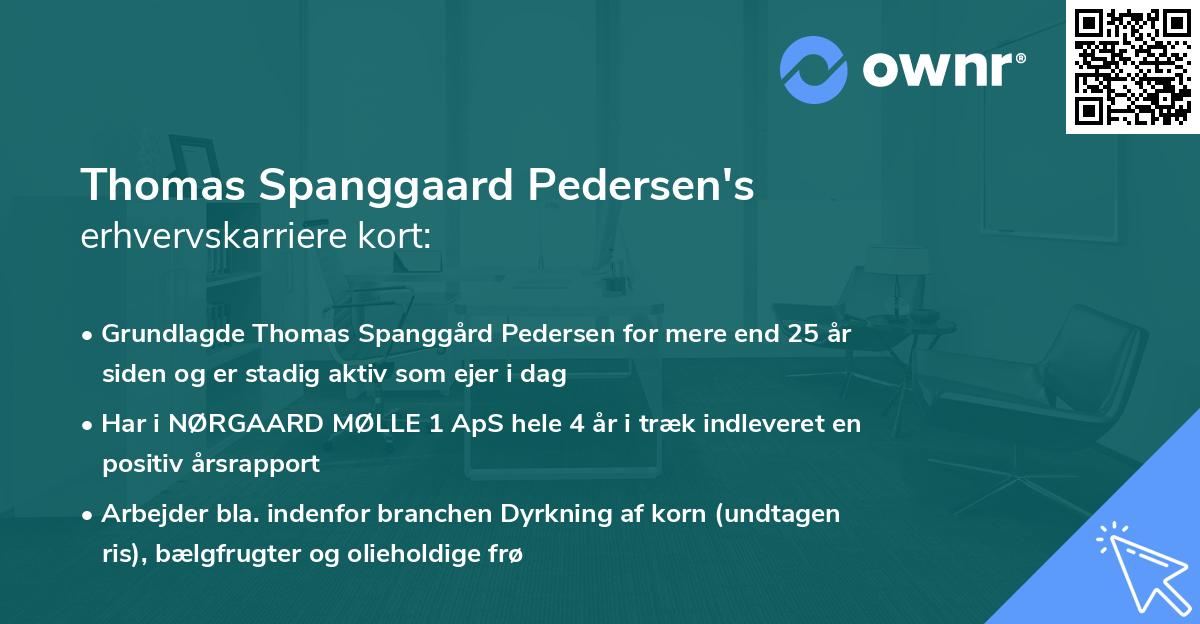 ownr®

Thomas Spanggaard Pedersen's erhvervskarriere kort:

• Grundlagde Thomas Spanggård Pedersen for mere end 25 år siden og er stadig aktiv som ejer i dag
• Har i NØRGAARD MØLLE 1 ApS hele 4 år i træk indleveret en positiv årsrapport
• Arbejder bla. indenfor branchen Dyrkning af korn (undtagen ris), bælgfrugter og olieholdige frø